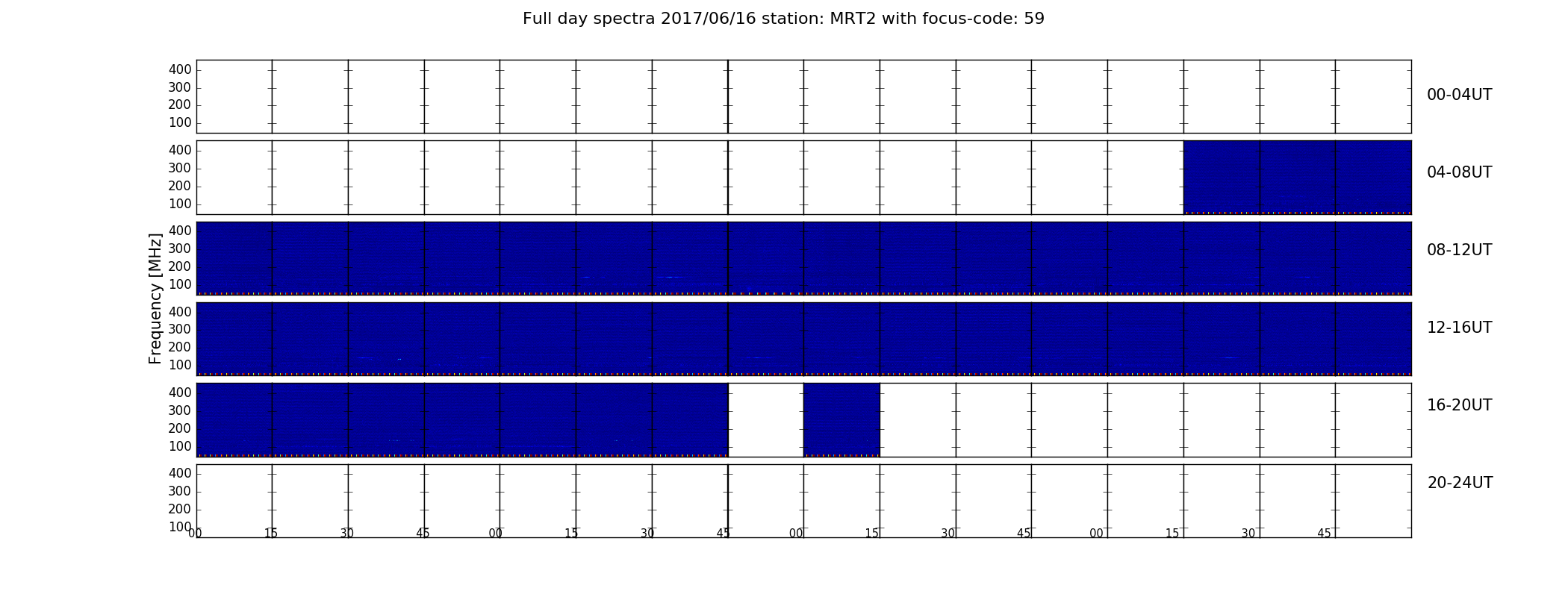 Full day spectra 2017/06/16 station: MRT2 with focus-code: 59

Frequency [MHz]

400
300
200
100
00-04UT

400
300
200
100
04-08UT

400
300
200
100
08-12UT

400
300
200
100
12-16UT

400
300
200
100
16-20UT

400
300
200
100
20-24UT

00 15 30 45 00 15 30 45 00 15 30 45 00 15 30 45